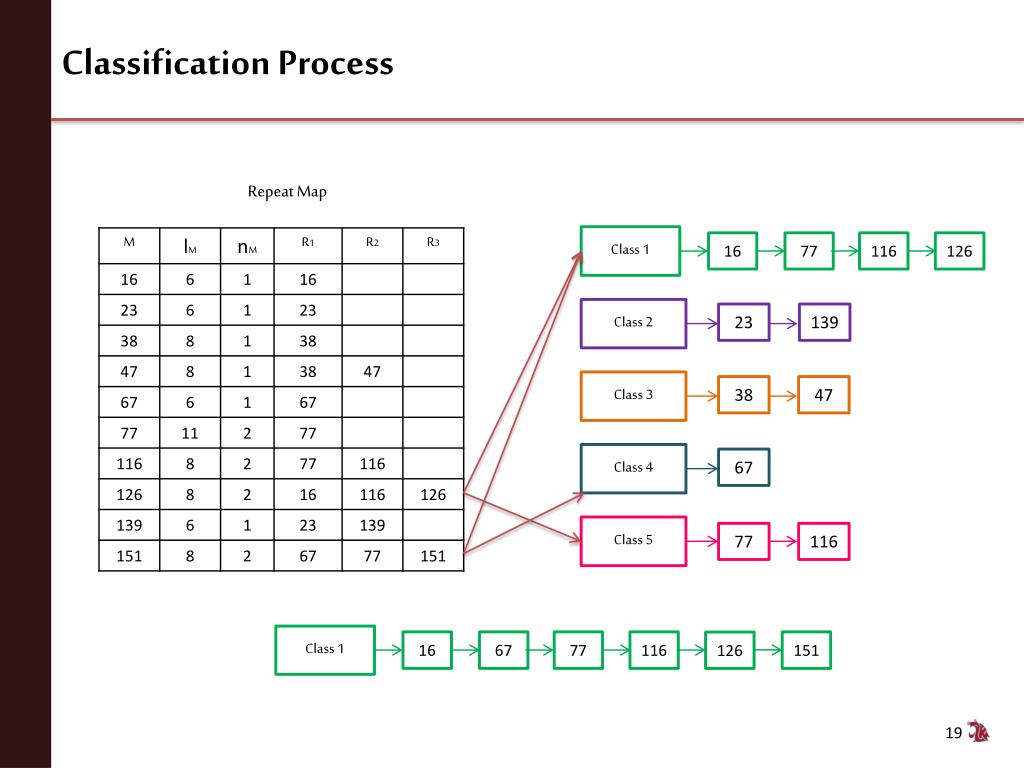 Classification Process

Repeat Map

| M | $l_M$ | $n_M$ | R1 | R2 | R3 |
|---|---|---|---|---|---|
| 16 | 6 | 1 | 16 | | |
| 23 | 6 | 1 | 23 | | |
| 38 | 8 | 1 | 38 | | |
| 47 | 8 | 1 | 38 | 47 | |
| 67 | 6 | 1 | 67 | | |
| 77 | 11 | 2 | 77 | | |
| 116 | 8 | 2 | 77 | 116 | |
| 126 | 8 | 2 | 16 | 116 | 126 |
| 139 | 6 | 1 | 23 | 139 | |
| 151 | 8 | 2 | 67 | 77 | 151 |

Class 1 16 77 116 126

Class 2 23 139

Class 3 38 47

Class 4 67

Class 5 77 116

Class 1 16 67 77 116 126 151

19